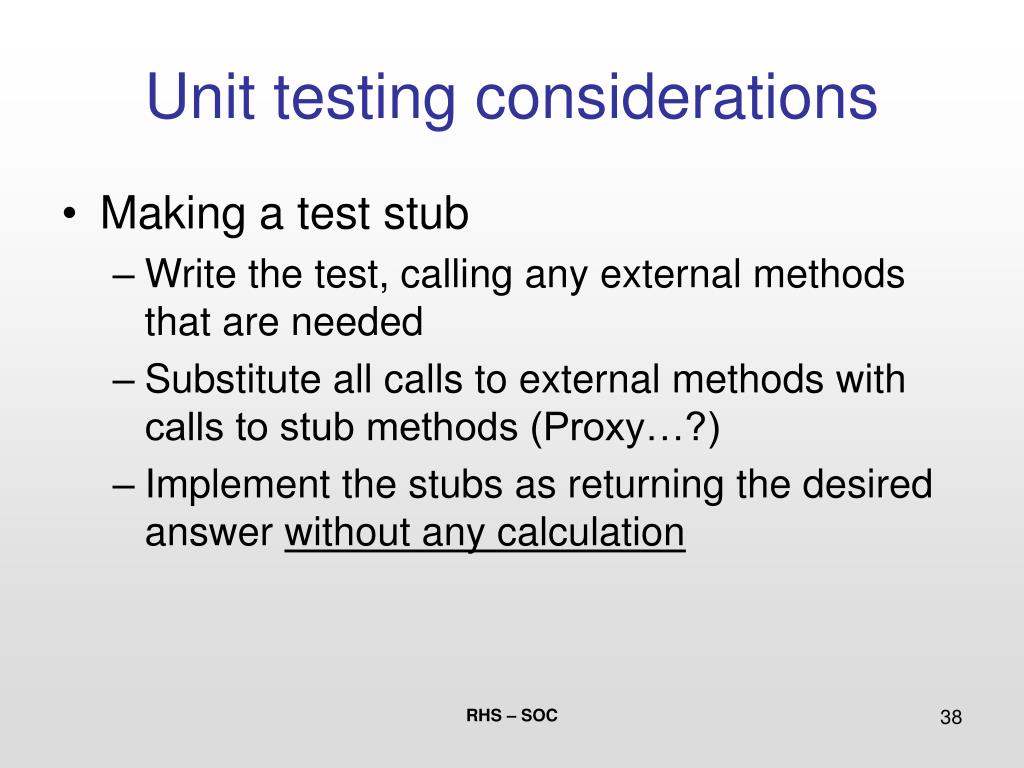 Unit testing considerations

• Making a test stub
– Write the test, calling any external methods that are needed
– Substitute all calls to external methods with calls to stub methods (Proxy…?)
– Implement the stubs as returning the desired answer without any calculation

RHS – SOC

38